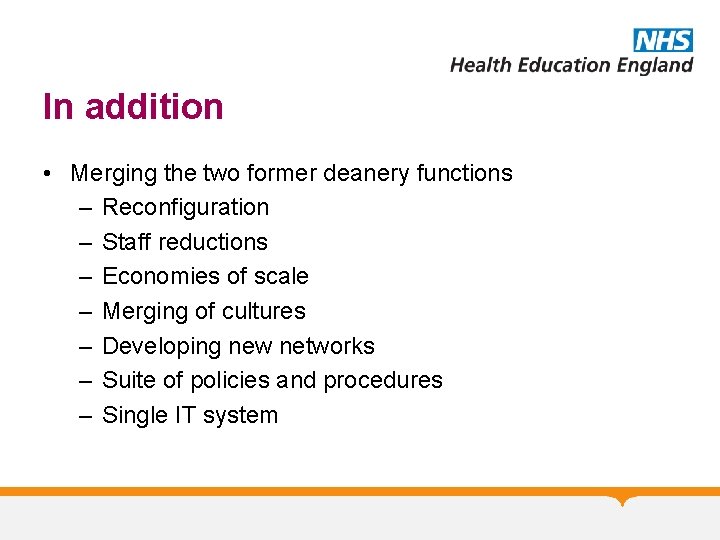 NHS
Health Education England

In addition

• Merging the two former deanery functions
  – Reconfiguration
  – Staff reductions
  – Economies of scale
  – Merging of cultures
  – Developing new networks
  – Suite of policies and procedures
  – Single IT system